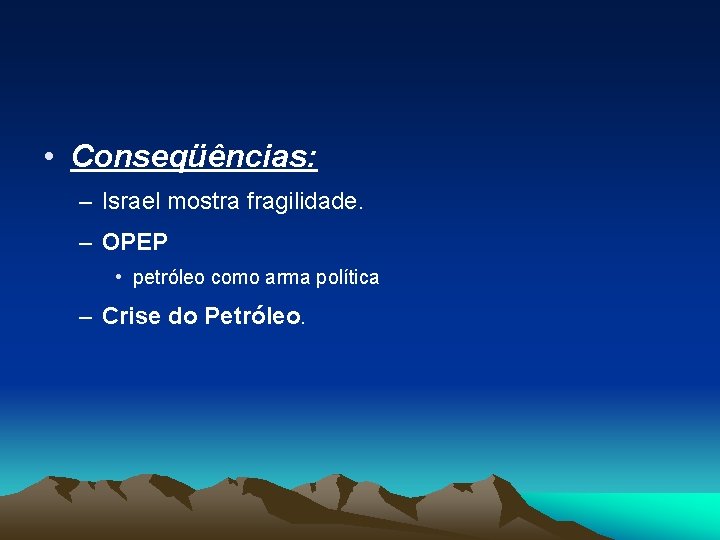 • Conseqüências:

– Israel mostra fragilidade.

– OPEP

• petróleo como arma política

– Crise do Petróleo.